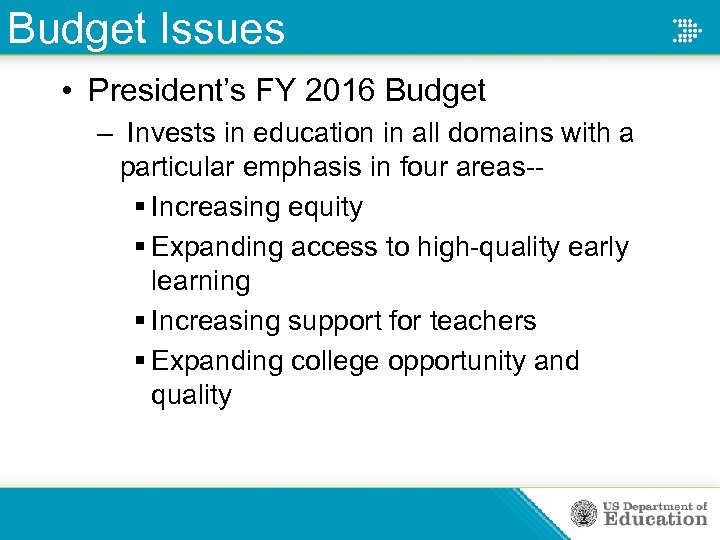 Budget Issues

• President's FY 2016 Budget

– Invests in education in all domains with a particular emphasis in four areas--

▪ Increasing equity

▪ Expanding access to high-quality early learning

▪ Increasing support for teachers

▪ Expanding college opportunity and quality

US Department of Education